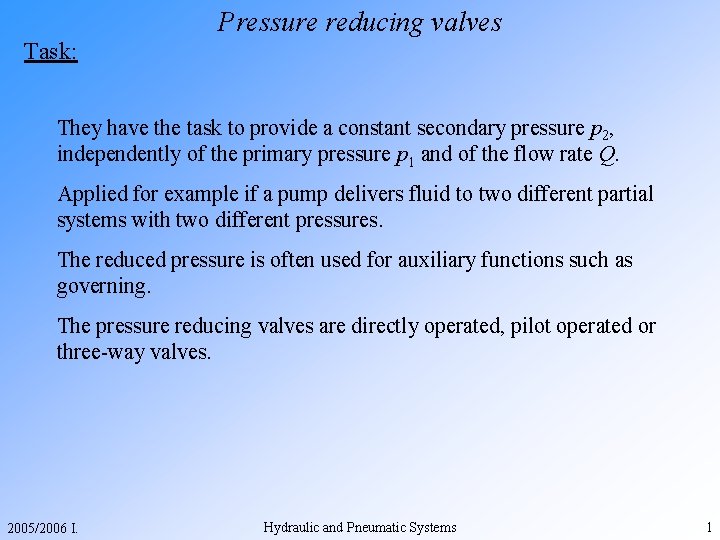 Pressure reducing valves

Task:

They have the task to provide a constant secondary pressure $p_2$, independently of the primary pressure $p_1$ and of the flow rate $Q$.

Applied for example if a pump delivers fluid to two different partial systems with two different pressures.

The reduced pressure is often used for auxiliary functions such as governing.

The pressure reducing valves are directly operated, pilot operated or three-way valves.

2005/2006 I.

Hydraulic and Pneumatic Systems

1